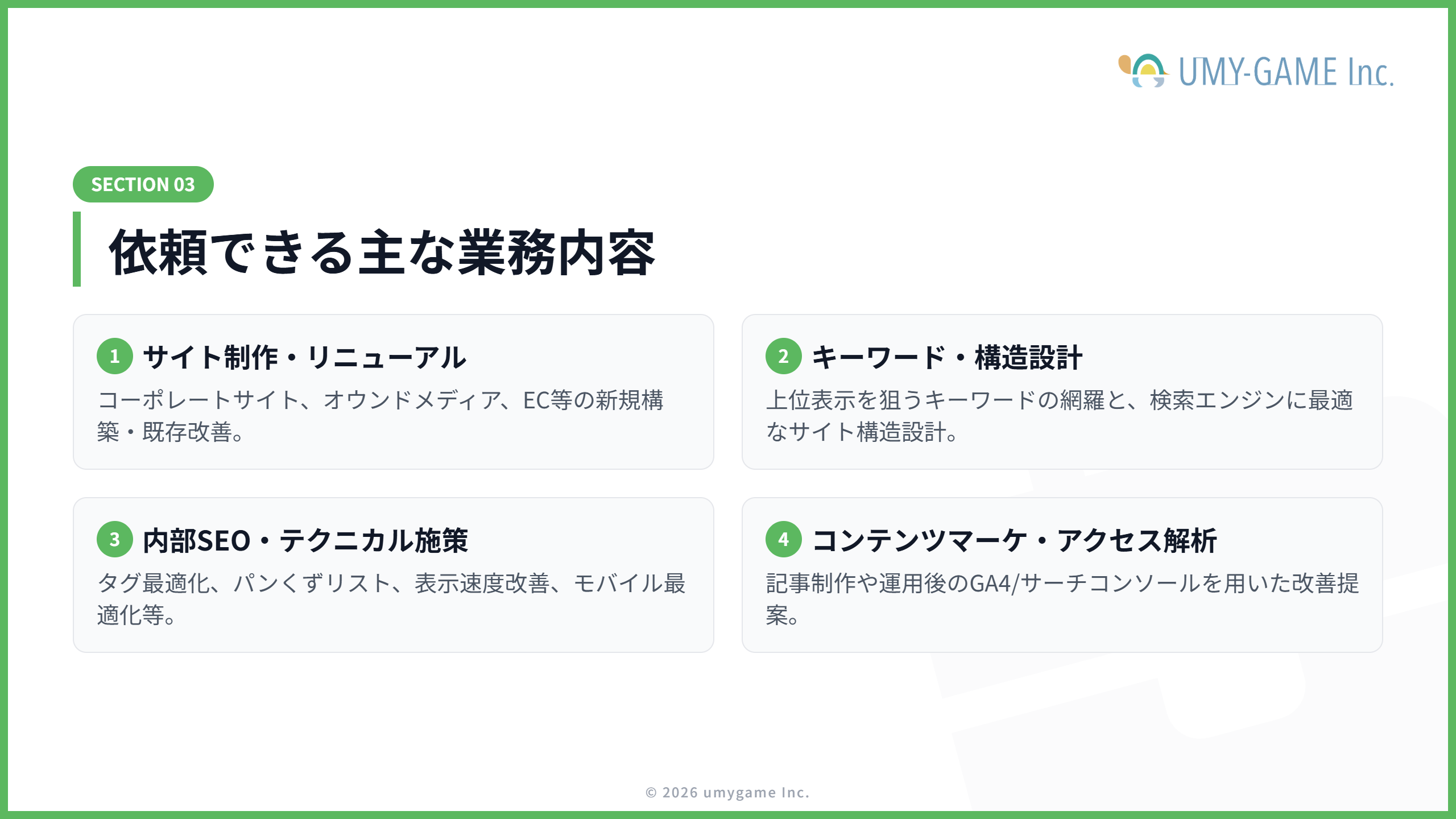 UMY-GAME Inc.

SECTION 03

依頼できる主な業務内容

1 サイト制作・リニューアル

コーポレートサイト、オウンドメディア、EC等の新規構築・既存改善。

2 キーワード・構造設計

上位表示を狙うキーワードの網羅と、検索エンジンに最適なサイト構造設計。

3 内部SEO・テクニカル施策

タグ最適化、パンくずリスト、表示速度改善、モバイル最適化等。

4 コンテンツマーケ・アクセス解析

記事制作や運用後のGA4/サーチコンソールを用いた改善提案。

© 2026 umygame Inc.